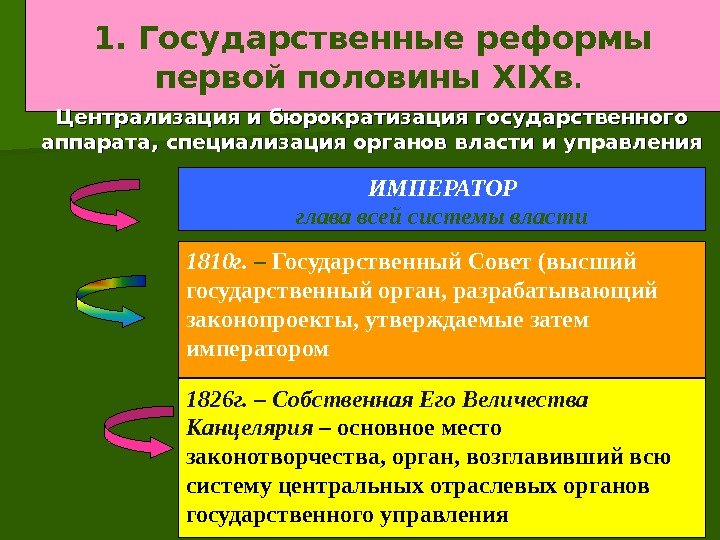 1. Государственные реформы первой половины XIXв.

Централизация и бюрократизация государственного аппарата, специализация органов власти и управления

ИМПЕРАТОР
глава всей системы власти

1810г. – Государственный Совет (высший государственный орган, разрабатывающий законопроекты, утверждаемые затем императором

1826г. – Собственная Его Величества Канцелярия – основное место законотворчества, орган, возглавивший всю систему центральных отраслевых органов государственного управления